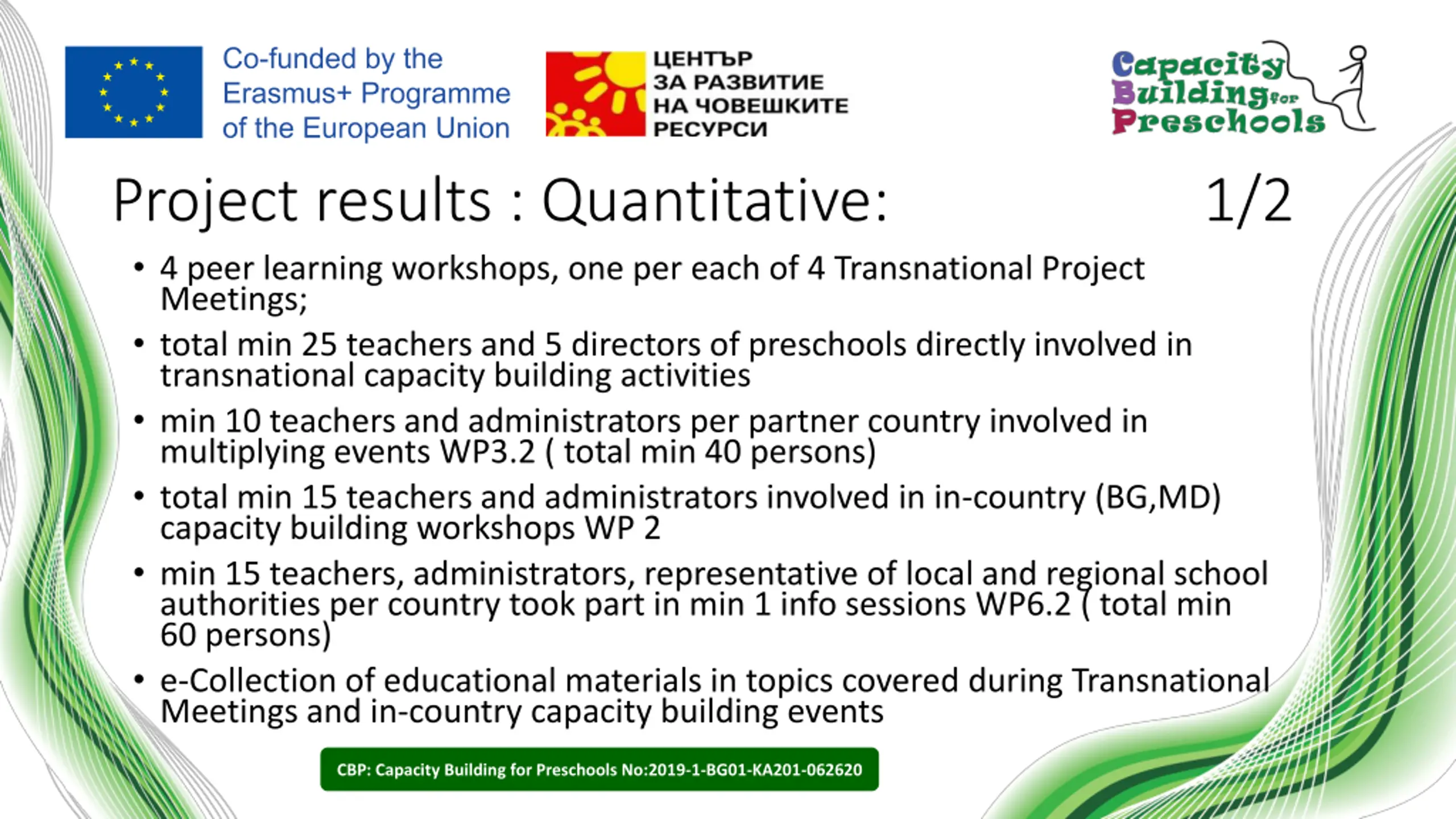 Co-funded by the Erasmus+ Programme of the European Union

ЦЕНТЪР ЗА РАЗВИТИЕ НА ЧОВЕШКИТЕ РЕСУРСИ

Capacity Building for Preschools

Project results : Quantitative: 1/2

• 4 peer learning workshops, one per each of 4 Transnational Project Meetings;
• total min 25 teachers and 5 directors of preschools directly involved in transnational capacity building activities
• min 10 teachers and administrators per partner country involved in multiplying events WP3.2 ( total min 40 persons)
• total min 15 teachers and administrators involved in in-country (BG,MD) capacity building workshops WP 2
• min 15 teachers, administrators, representative of local and regional school authorities per country took part in min 1 info sessions WP6.2 ( total min 60 persons)
• e-Collection of educational materials in topics covered during Transnational Meetings and in-country capacity building events

CBP: Capacity Building for Preschools No:2019-1-BG01-KA201-062620